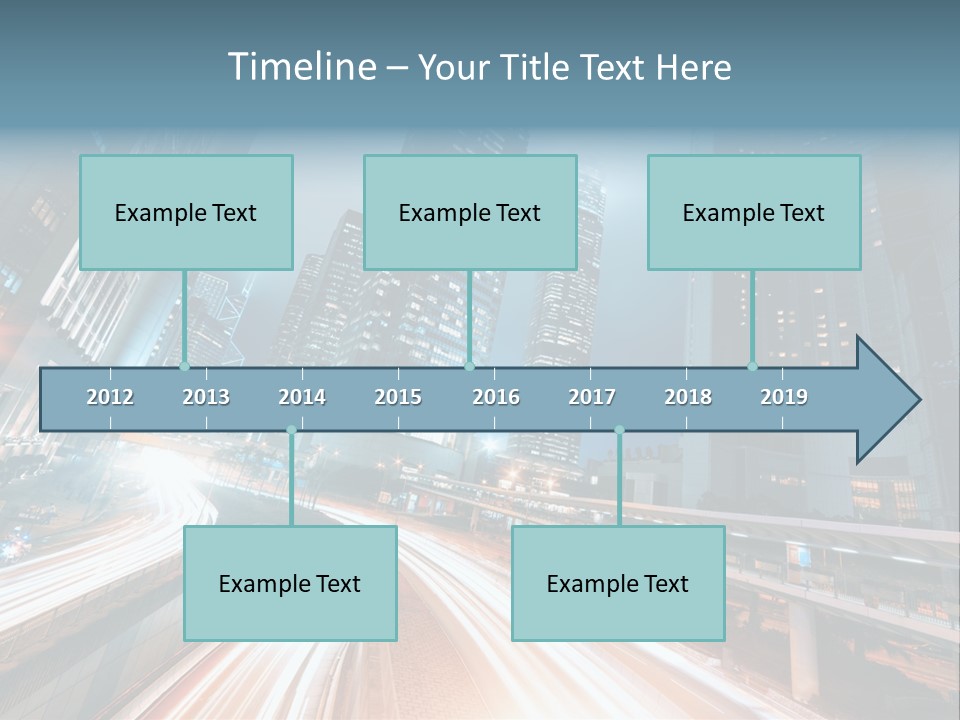 Timeline – Your Title Text Here

Example Text

Example Text

Example Text

2012 2013 2014 2015 2016 2017 2018 2019

Example Text

Example Text